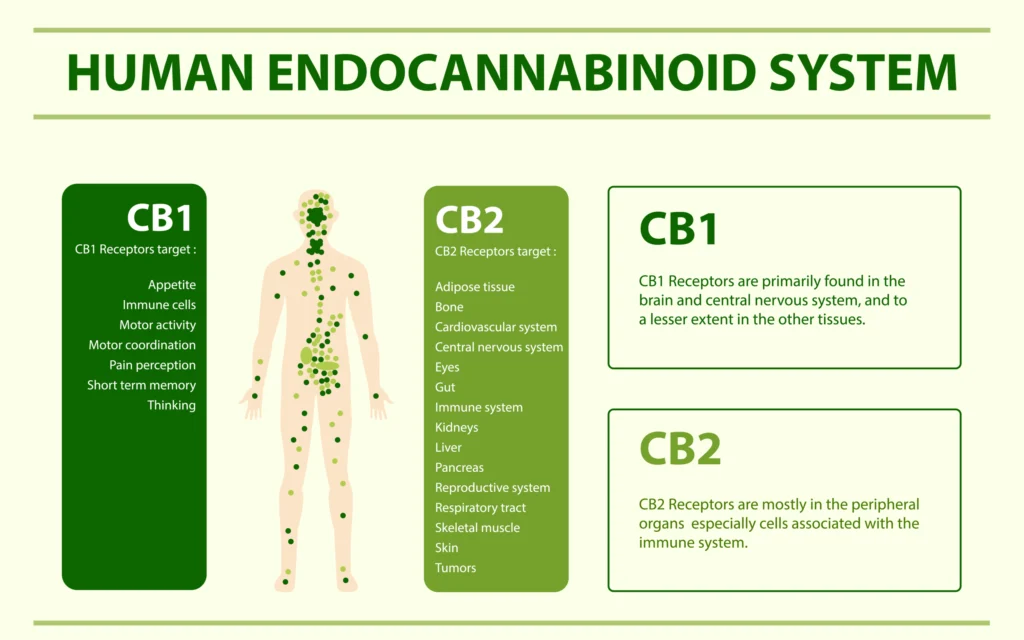 HUMAN ENDOCANNABINOID SYSTEM

CB1

CB1 Receptors target :

Appetite
Immune cells
Motor activity
Motor coordination
Pain perception
Short term memory
Thinking

CB2

CB2 Receptors target :

Adipose tissue
Bone
Cardiovascular system
Central nervous system
Eyes
Gut
Immune system
Kidneys
Liver
Pancreas
Reproductive system
Respiratory tract
Skeletal muscle
Skin
Tumors

CB1

CB1 Receptors are primarily found in the brain and central nervous system, and to a lesser extent in the other tissues.

CB2

CB2 Receptors are mostly in the peripheral organs especially cells associated with the immune system.